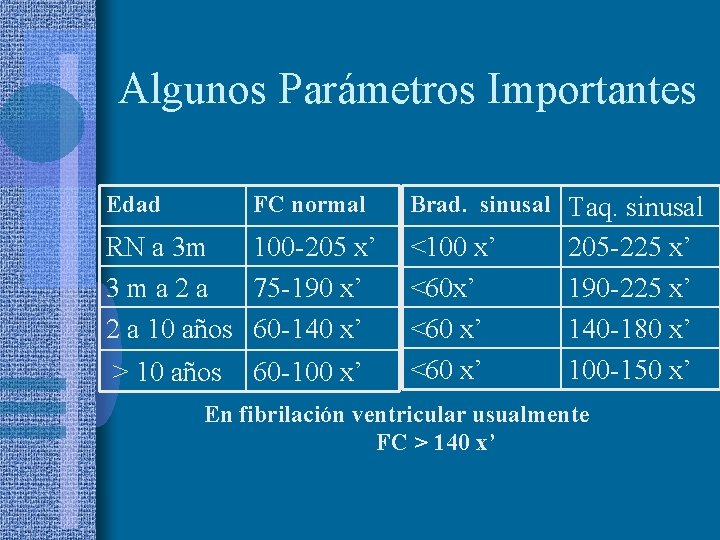 Algunos Parámetros Importantes

| Edad | FC normal | Brad. sinusal | Taq. sinusal |
|---|---|---|---|
| RN a 3m | 100-205 x’ | <100 x’ | 205-225 x’ |
| 3 m a 2 a | 75-190 x’ | <60x’ | 190-225 x’ |
| 2 a 10 años | 60-140 x’ | <60 x’ | 140-180 x’ |
| > 10 años | 60-100 x’ | <60 x’ | 100-150 x’ |

En fibrilación ventricular usualmente FC > 140 x’